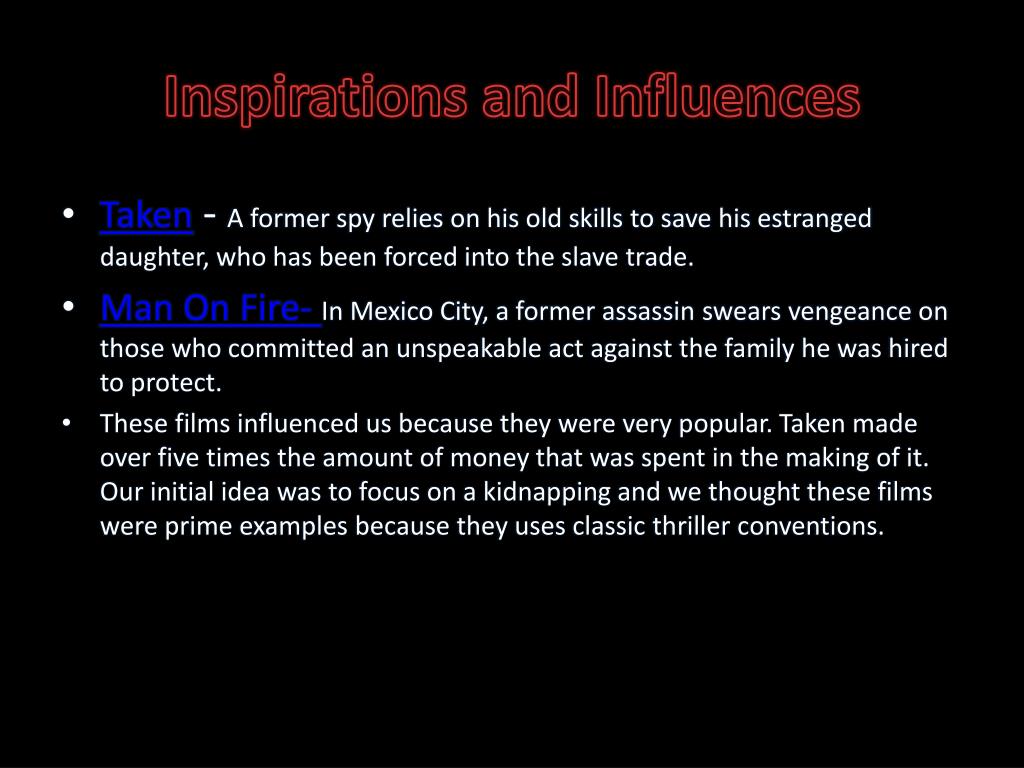 Inspirations and Influences

• Taken - A former spy relies on his old skills to save his estranged daughter, who has been forced into the slave trade.

• Man On Fire- In Mexico City, a former assassin swears vengeance on those who committed an unspeakable act against the family he was hired to protect.

• These films influenced us because they were very popular. Taken made over five times the amount of money that was spent in the making of it. Our initial idea was to focus on a kidnapping and we thought these films were prime examples because they uses classic thriller conventions.